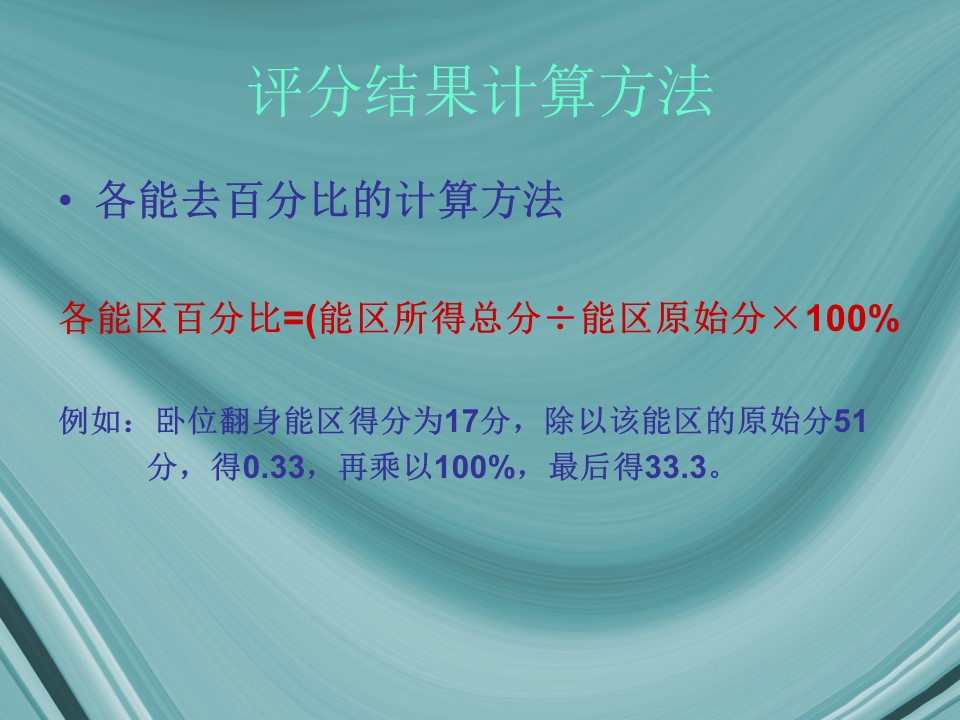 评分结果计算方法

• 各能去百分比的计算方法

各能区百分比=(能区所得总分÷能区原始分×100%

例如：卧位翻身能区得分为17分，除以该能区的原始分51分，得0.33，再乘以100%，最后得33.3。